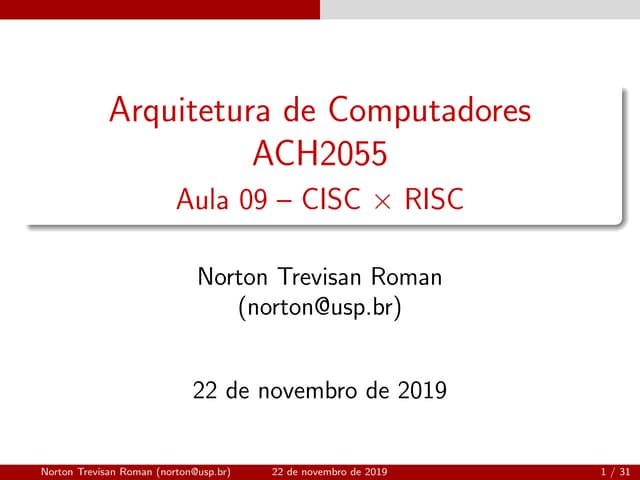 Arquitetura de Computadores
ACH2055
Aula 09 – CISC $\times$ RISC

Norton Trevisan Roman
(norton@usp.br)

22 de novembro de 2019

Norton Trevisan Roman (norton@usp.br) 22 de novembro de 2019 1 / 31